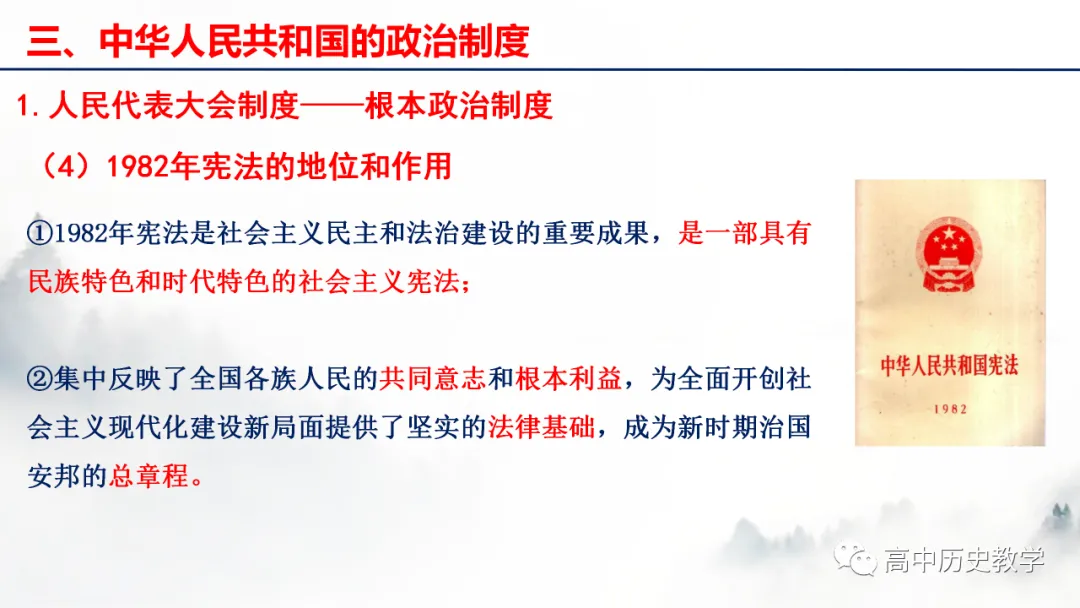 三、中华人民共和国的政治制度

1.人民代表大会制度——根本政治制度

（4）1982年宪法的地位和作用

①1982年宪法是社会主义民主和法治建设的重要成果，是一部具有民族特色和时代特色的社会主义宪法；

②集中反映了全国各族人民的共同意志和根本利益，为全面开创社会主义现代化建设新局面提供了坚实的法律基础，成为新时期治国安邦的总章程。

中华人民共和国宪法

1982

高中历史教学